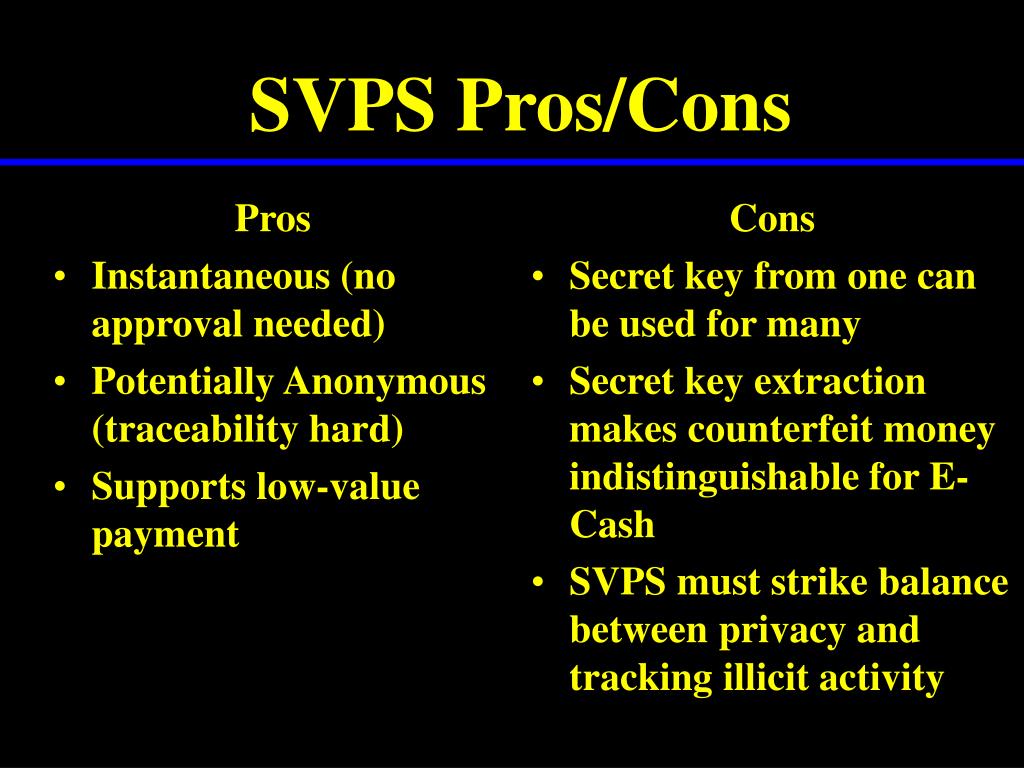 SVPS Pros/Cons

Pros

• Instantaneous (no approval needed)
• Potentially Anonymous (traceability hard)
• Supports low-value payment

Cons

• Secret key from one can be used for many
• Secret key extraction makes counterfeit money indistinguishable for E-Cash
• SVPS must strike balance between privacy and tracking illicit activity